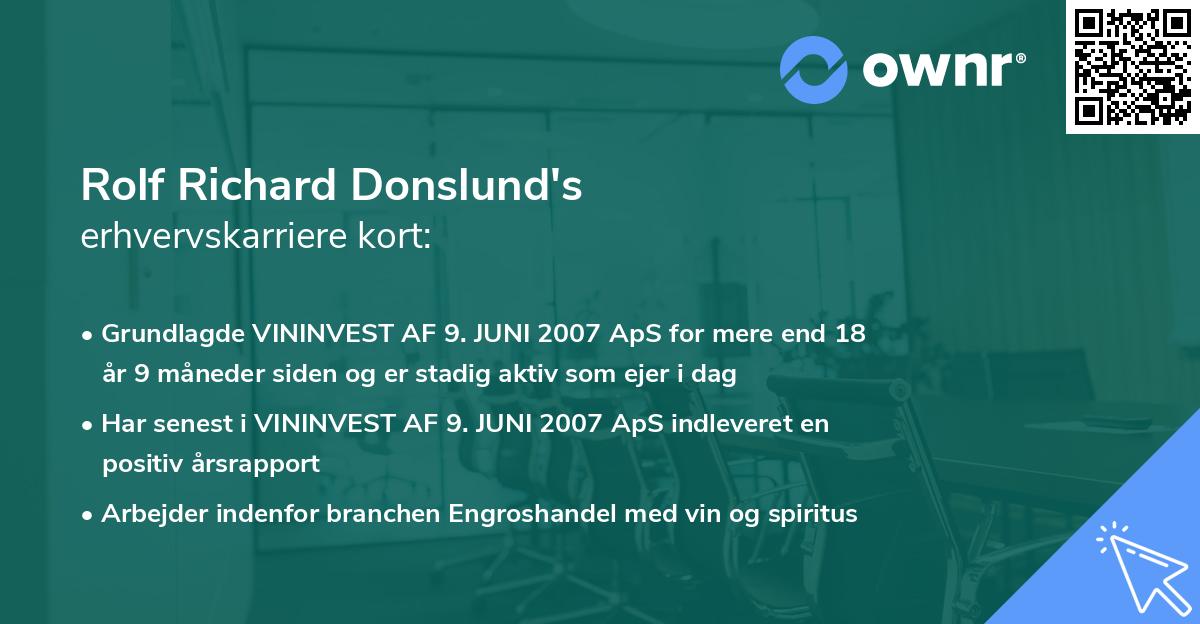 ownr®

Rolf Richard Donslund's
erhvervskarriere kort:

• Grundlagde VININVEST AF 9. JUNI 2007 ApS for mere end 18 år 9 måneder siden og er stadig aktiv som ejer i dag

• Har senest i VININVEST AF 9. JUNI 2007 ApS indleveret en positiv årsrapport

• Arbejder indenfor branchen Engroshandel med vin og spiritus